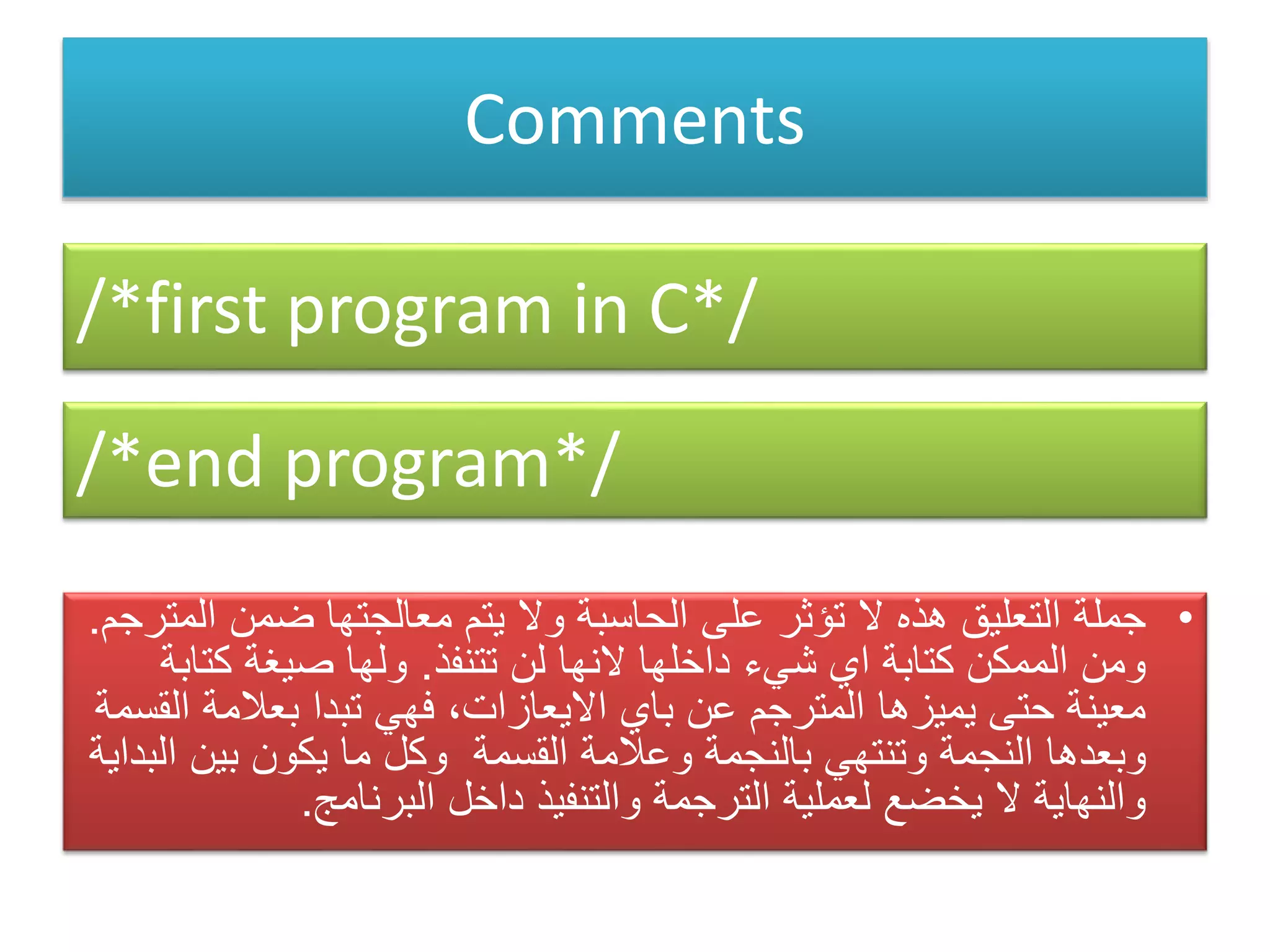 Comments

/*first program in C*/

/*end program*/

• جملة التعليق هذه لا تؤثر على الحاسبة ولا يتم معالجتها ضمن المترجم. ومن الممكن كتابة اي شيء داخلها لانها لن تتنفذ. ولها صيغة كتابة معينة حتى يميزها المترجم عن باي الايعازات، فهي تبدا بعلامة القسمة وبعدها النجمة وتنتهي بالنجمة وعلامة القسمة وكل ما يكون بين البداية والنهاية لا يخضع لعملية الترجمة والتنفيذ داخل البرنامج.